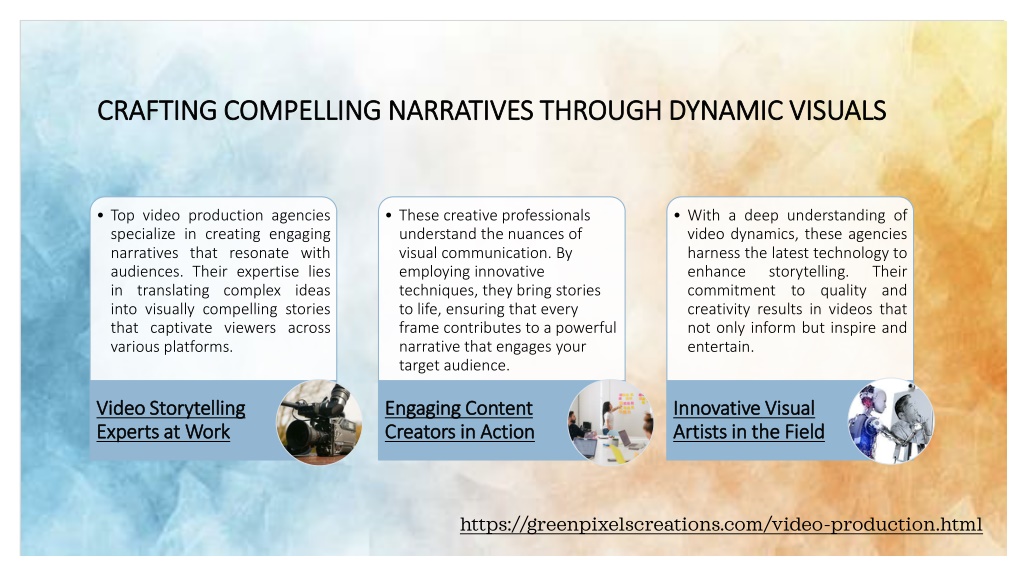 CRAFTING COMPELLING NARRATIVES THROUGH DYNAMIC VISUALS

• Top video production agencies specialize in creating engaging narratives that resonate with audiences. Their expertise lies in translating complex ideas into visually compelling stories that captivate viewers across various platforms.

Video Storytelling Experts at Work

• These creative professionals understand the nuances of visual communication. By employing innovative techniques, they bring stories to life, ensuring that every frame contributes to a powerful narrative that engages your target audience.

Engaging Content Creators in Action

• With a deep understanding of video dynamics, these agencies harness the latest technology to enhance storytelling. Their commitment to quality and creativity results in videos that not only inform but inspire and entertain.

Innovative Visual Artists in the Field

https://greenpixelscreations.com/video-production.html